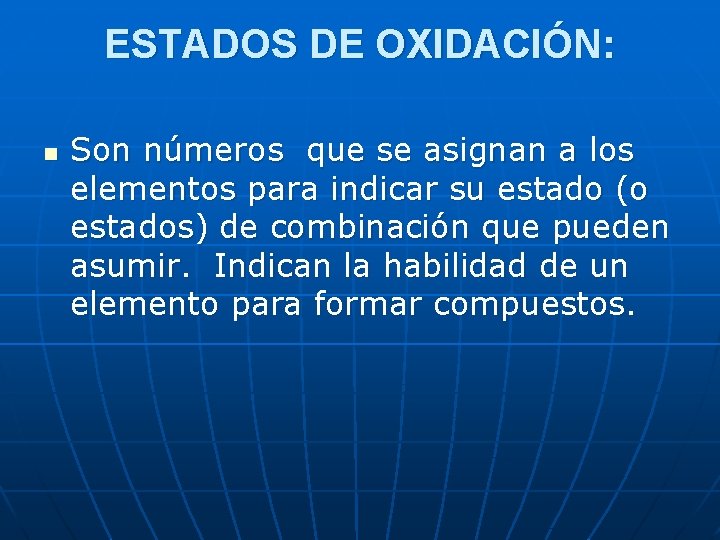 ESTADOS DE OXIDACIÓN:

Son números que se asignan a los elementos para indicar su estado (o estados) de combinación que pueden asumir. Indican la habilidad de un elemento para formar compuestos.